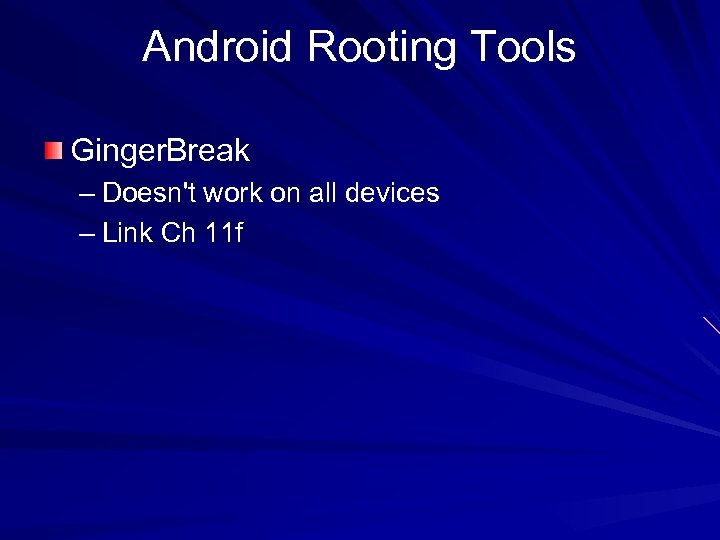 Android Rooting Tools

GingerBreak

– Doesn't work on all devices

– Link Ch 11f